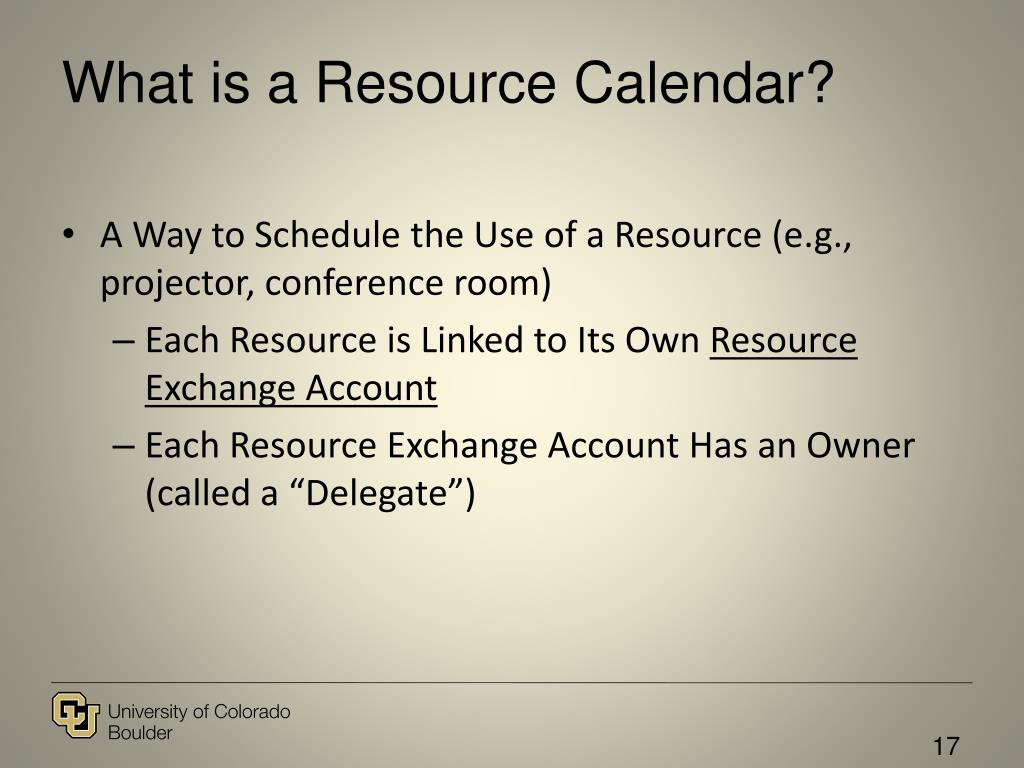 What is a Resource Calendar?

• A Way to Schedule the Use of a Resource (e.g., projector, conference room)
– Each Resource is Linked to Its Own Resource Exchange Account
– Each Resource Exchange Account Has an Owner (called a “Delegate”)

University of Colorado
Boulder

17